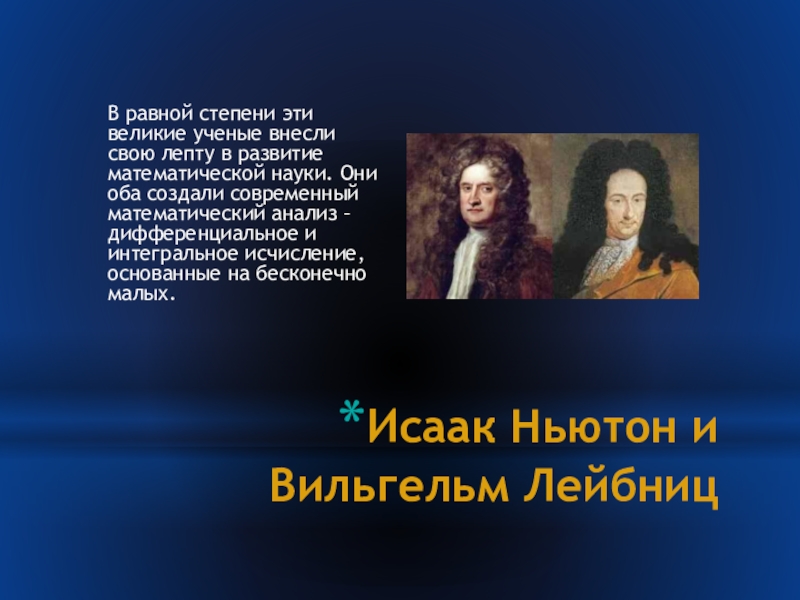 В равной степени эти великие ученые внесли свою лепту в развитие математической науки. Они оба создали современный математический анализ – дифференциальное и интегральное исчисление, основанные на бесконечно малых.

*Исаак Ньютон и Вильгельм Лейбниц